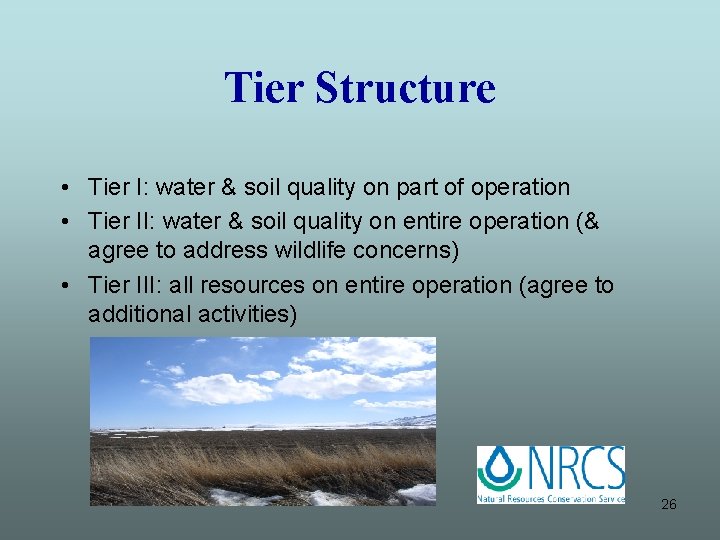 Tier Structure

• Tier I: water & soil quality on part of operation
• Tier II: water & soil quality on entire operation (& agree to address wildlife concerns)
• Tier III: all resources on entire operation (agree to additional activities)

NRCS
Natural Resources Conservation Service

26